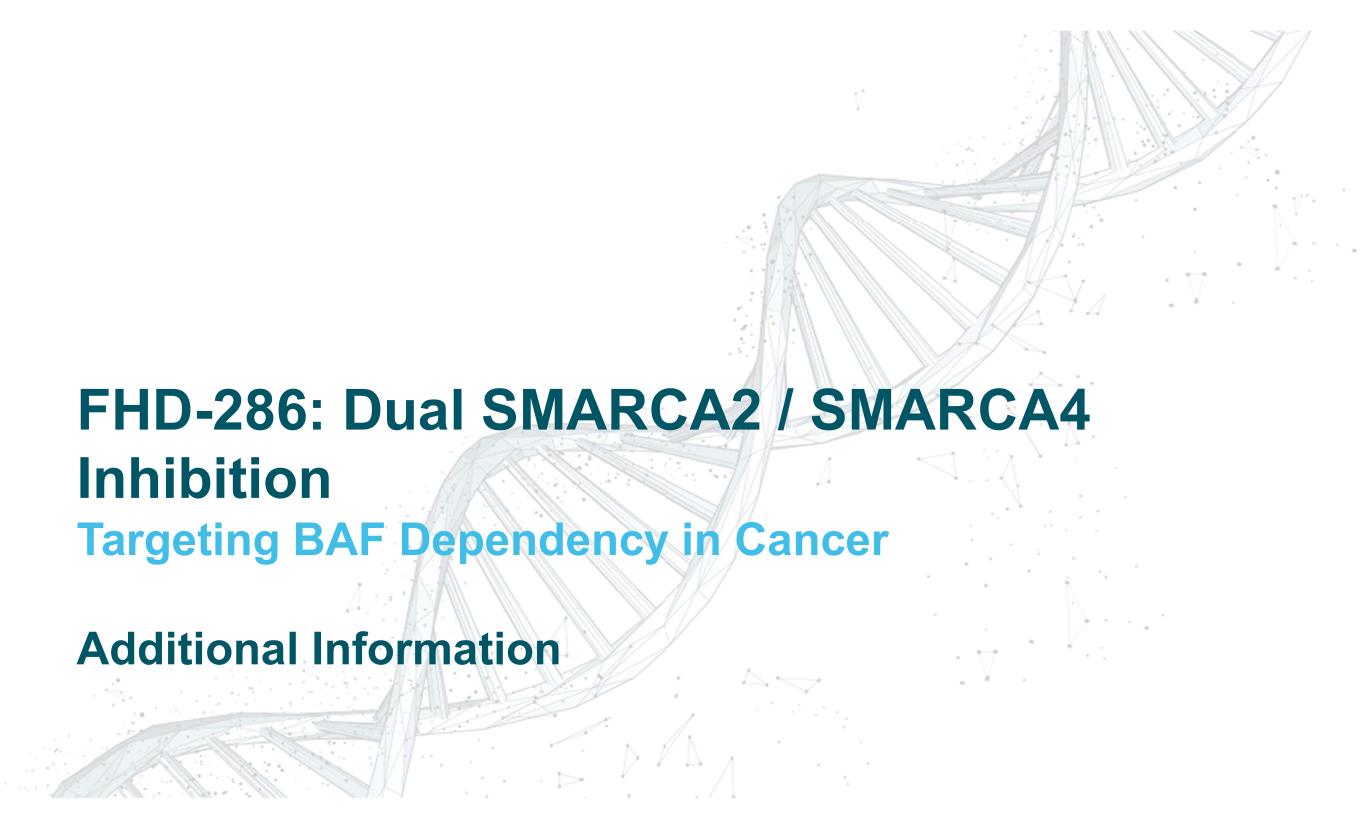 FHD-286: Dual SMARCA2 / SMARCA4 Inhibition

Targeting BAF Dependency in Cancer

Additional Information